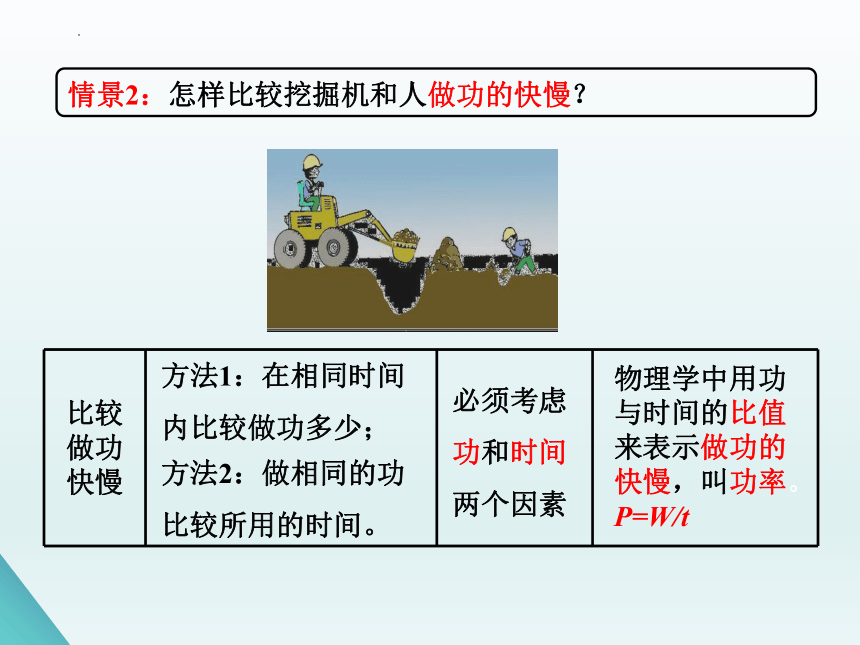 情景2：怎样比较挖掘机和人做功的快慢？

| 比较做功快慢 | 方法1：在相同时间内比较做功多少；方法2：做相同的功比较所用的时间。 | 必须考虑功和时间两个因素 | 物理学中用功与时间的比值来表示做功的快慢，叫功率。$P=W/t$ |
|---|---|---|---|